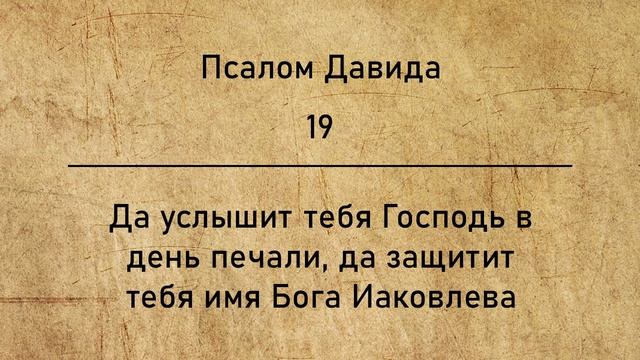 Псалом Давида

19

Да услышит тебя Господь в день печали, да защитит тебя имя Бога Иаковлева